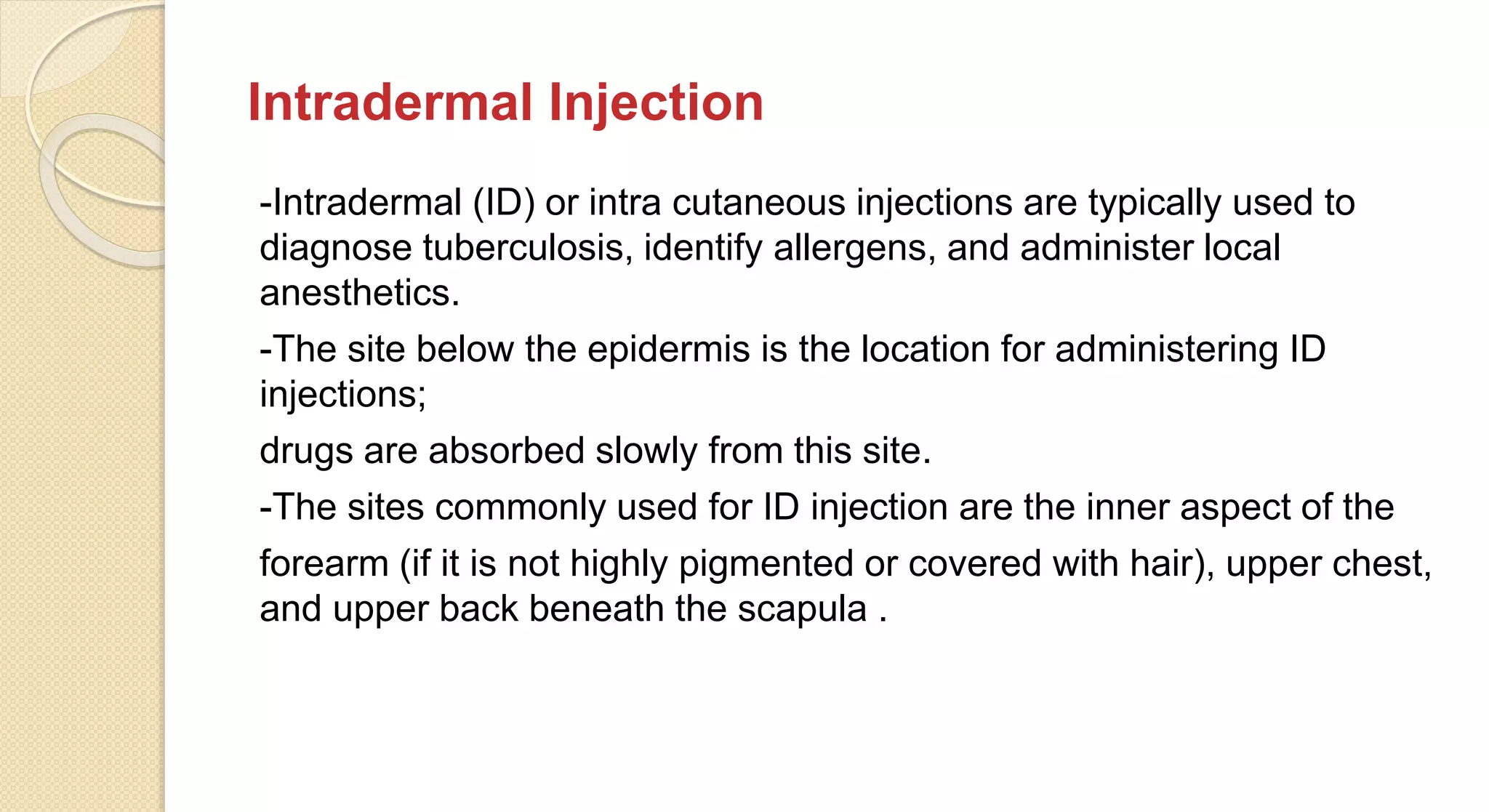 Intradermal Injection

-Intradermal (ID) or intra cutaneous injections are typically used to diagnose tuberculosis, identify allergens, and administer local anesthetics.

-The site below the epidermis is the location for administering ID injections;

drugs are absorbed slowly from this site.

-The sites commonly used for ID injection are the inner aspect of the

forearm (if it is not highly pigmented or covered with hair), upper chest, and upper back beneath the scapula .